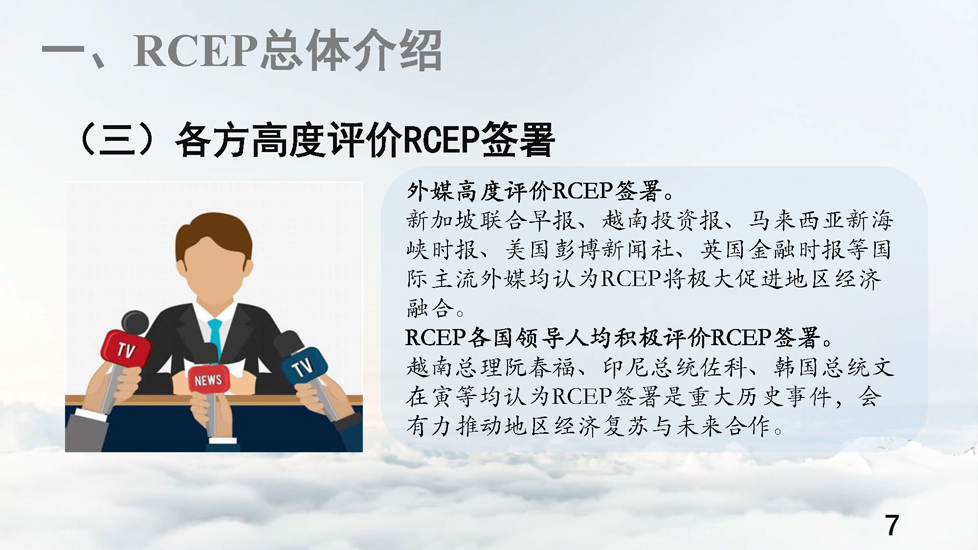 一、RCEP总体介绍

（三）各方高度评价RCEP签署

TV

NEWS

TV

外媒高度评价RCEP签署。
新加坡联合早报、越南投资报、马来西亚新海峡时报、美国彭博新闻社、英国金融时报等国际主流外媒均认为RCEP将极大促进地区经济融合。
RCEP各国领导人均积极评价RCEP签署。
越南总理阮春福、印尼总统佐科、韩国总统文在寅等均认为RCEP签署是重大历史事件，会有力推动地区经济复苏与未来合作。

7